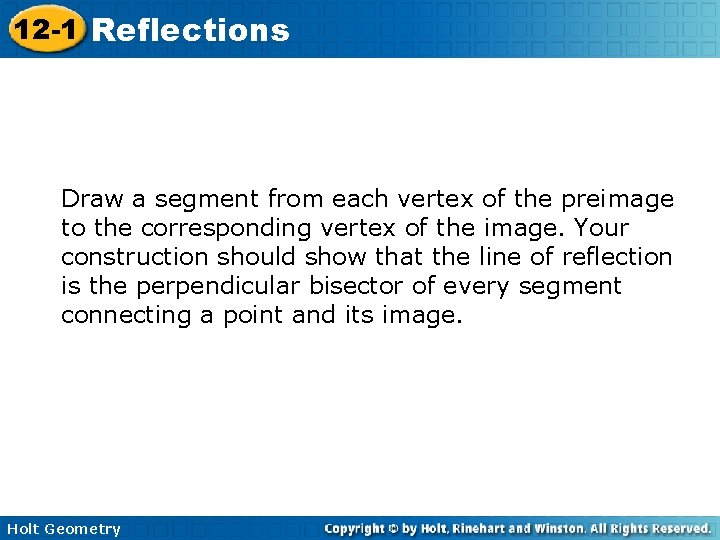 12-1 Reflections

Draw a segment from each vertex of the preimage to the corresponding vertex of the image. Your construction should show that the line of reflection is the perpendicular bisector of every segment connecting a point and its image.

Holt Geometry

Copyright © by Holt, Rinehart and Winston. All Rights Reserved.